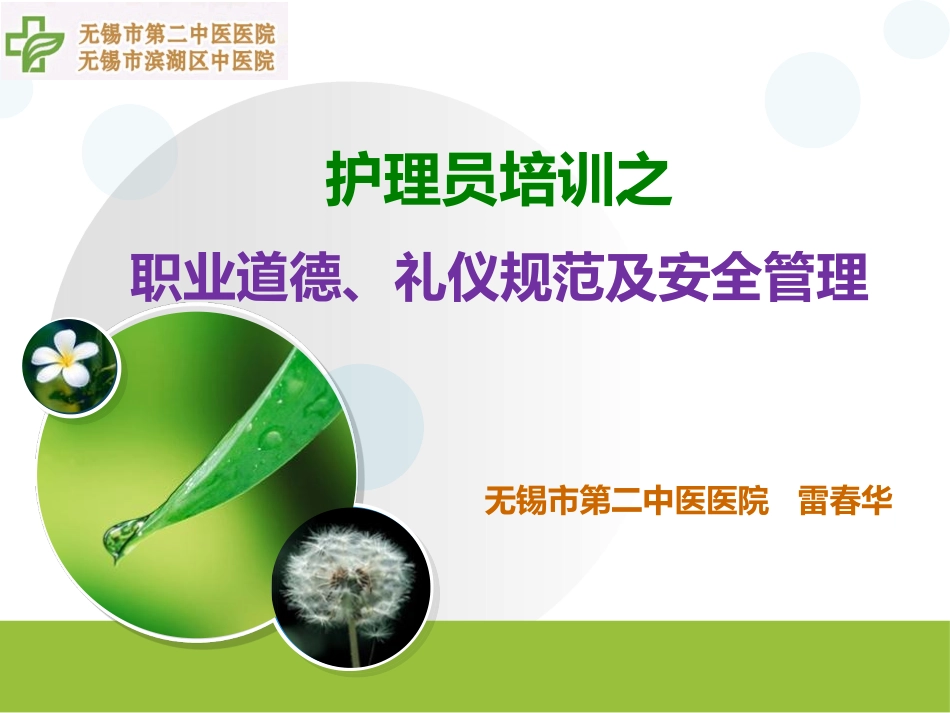 无锡市第二中医医院
无锡市滨湖区中医院

护理员培训之

职业道德、礼仪规范及安全管理

无锡市第二中医医院　雷春华